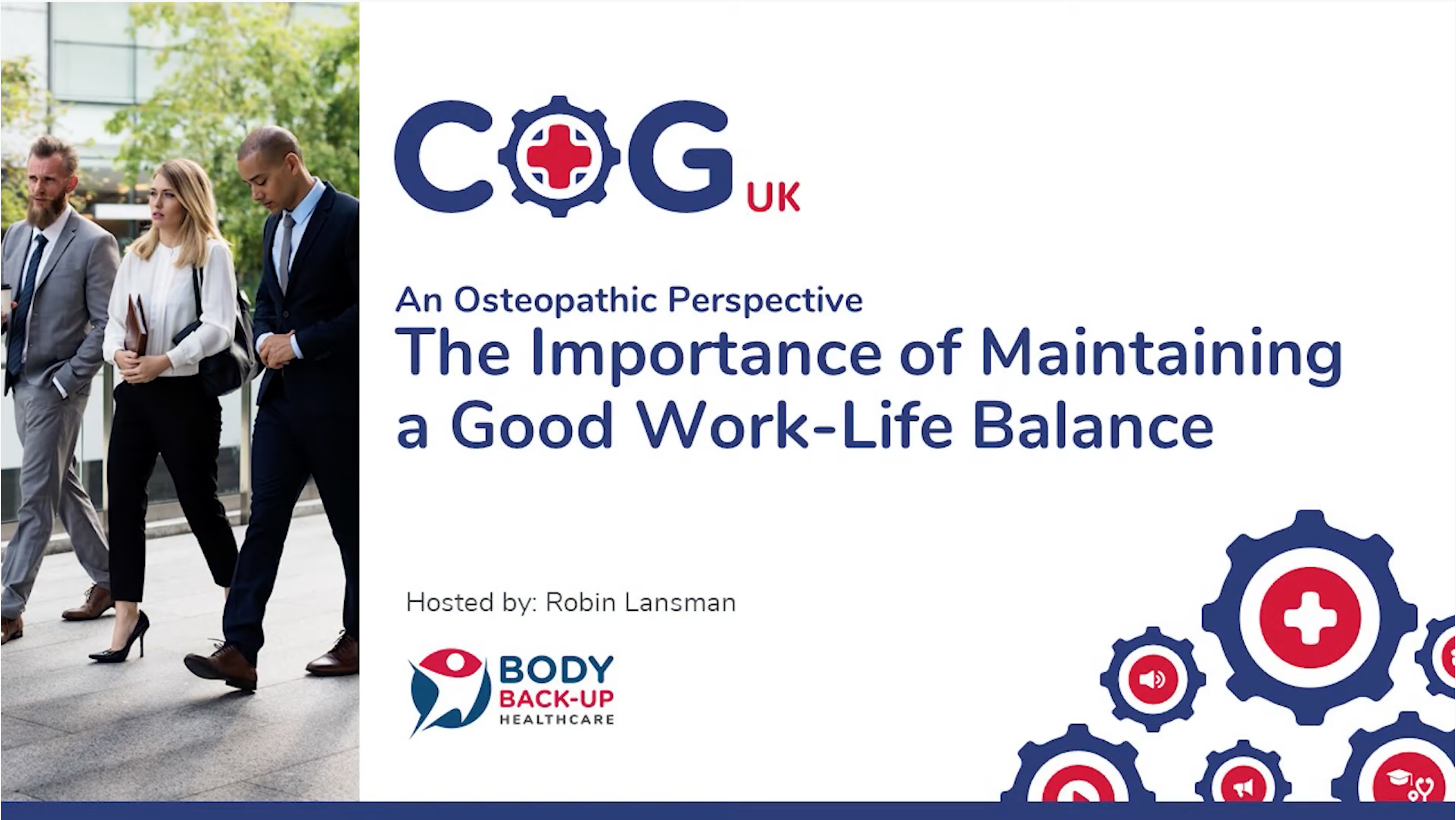 COG UK

An Osteopathic Perspective
The Importance of Maintaining a Good Work-Life Balance

Hosted by: Robin Lansman

BODY BACK-UP HEALTHCARE